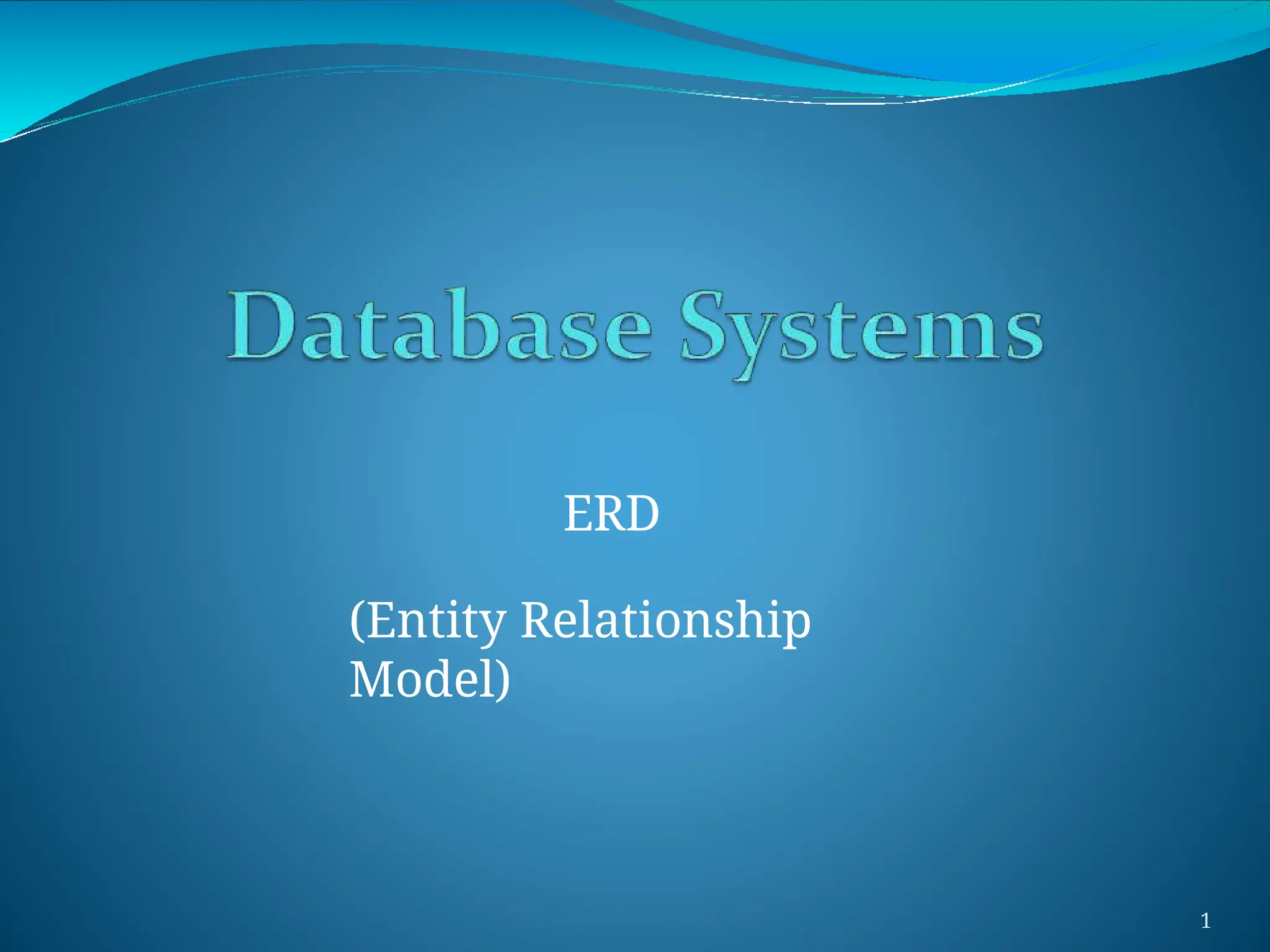 Database Systems

ERD

(Entity Relationship Model)

1